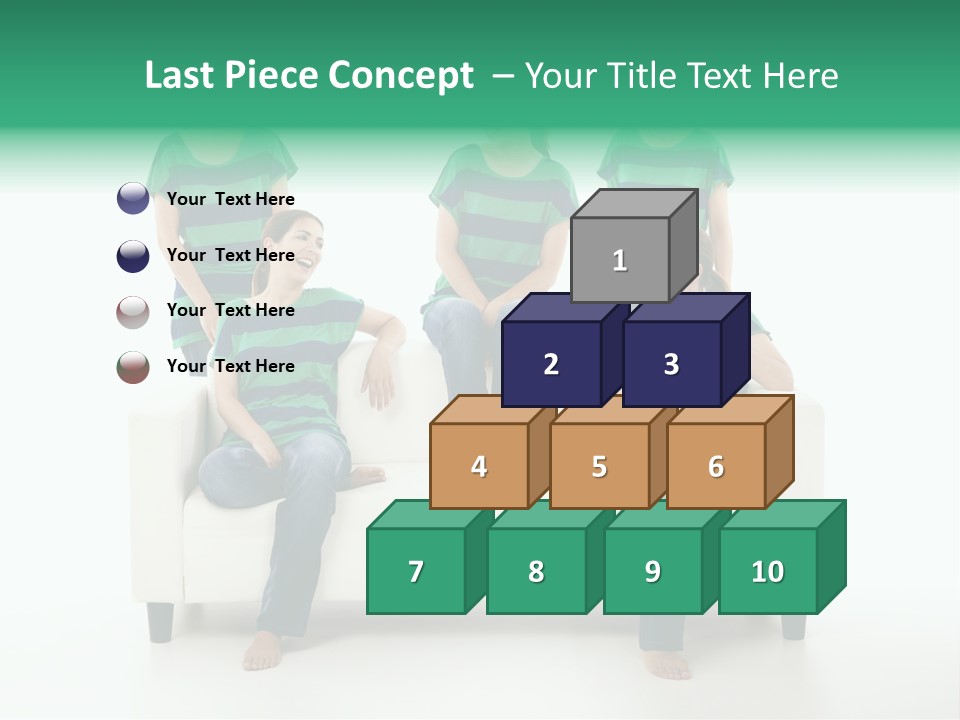 Last Piece Concept – Your Title Text Here

Your Text Here

Your Text Here

Your Text Here

Your Text Here

1

2

3

4

5

6

7

8

9

10